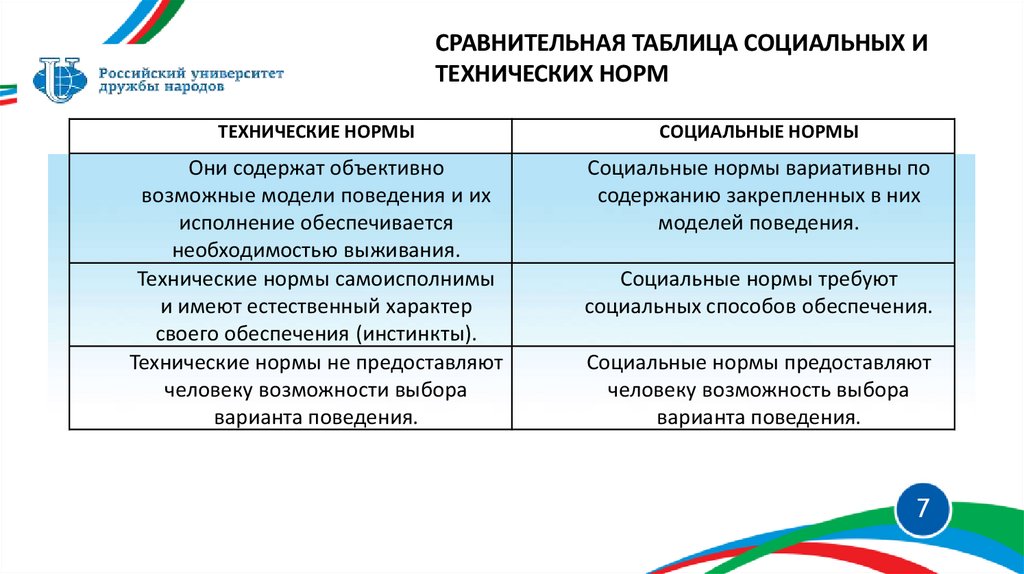 Российский университет дружбы народов

СРАВНИТЕЛЬНАЯ ТАБЛИЦА СОЦИАЛЬНЫХ И ТЕХНИЧЕСКИХ НОРМ

| ТЕХНИЧЕСКИЕ НОРМЫ | СОЦИАЛЬНЫЕ НОРМЫ |
|---|---|
| Они содержат объективно возможные модели поведения и их исполнение обеспечивается необходимостью выживания. | Социальные нормы вариативны по содержанию закрепленных в них моделей поведения. |
| Технические нормы самоисполнимы и имеют естественный характер своего обеспечения (инстинкты). | Социальные нормы требуют социальных способов обеспечения. |
| Технические нормы не предоставляют человеку возможности выбора варианта поведения. | Социальные нормы предоставляют человеку возможность выбора варианта поведения. |

7